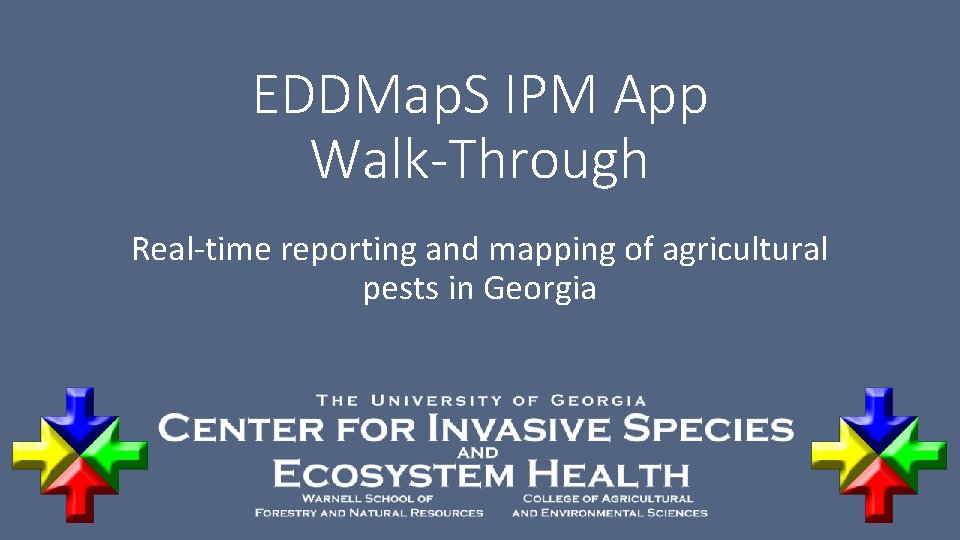 EDDMapS IPM App Walk-Through

Real-time reporting and mapping of agricultural pests in Georgia

THE UNIVERSITY OF GEORGIA
CENTER FOR INVASIVE SPECIES
AND
ECOSYSTEM HEALTH

WARNELL SCHOOL OF
FORESTRY AND NATURAL RESOURCES

COLLEGE OF AGRICULTURAL
AND ENVIRONMENTAL SCIENCES